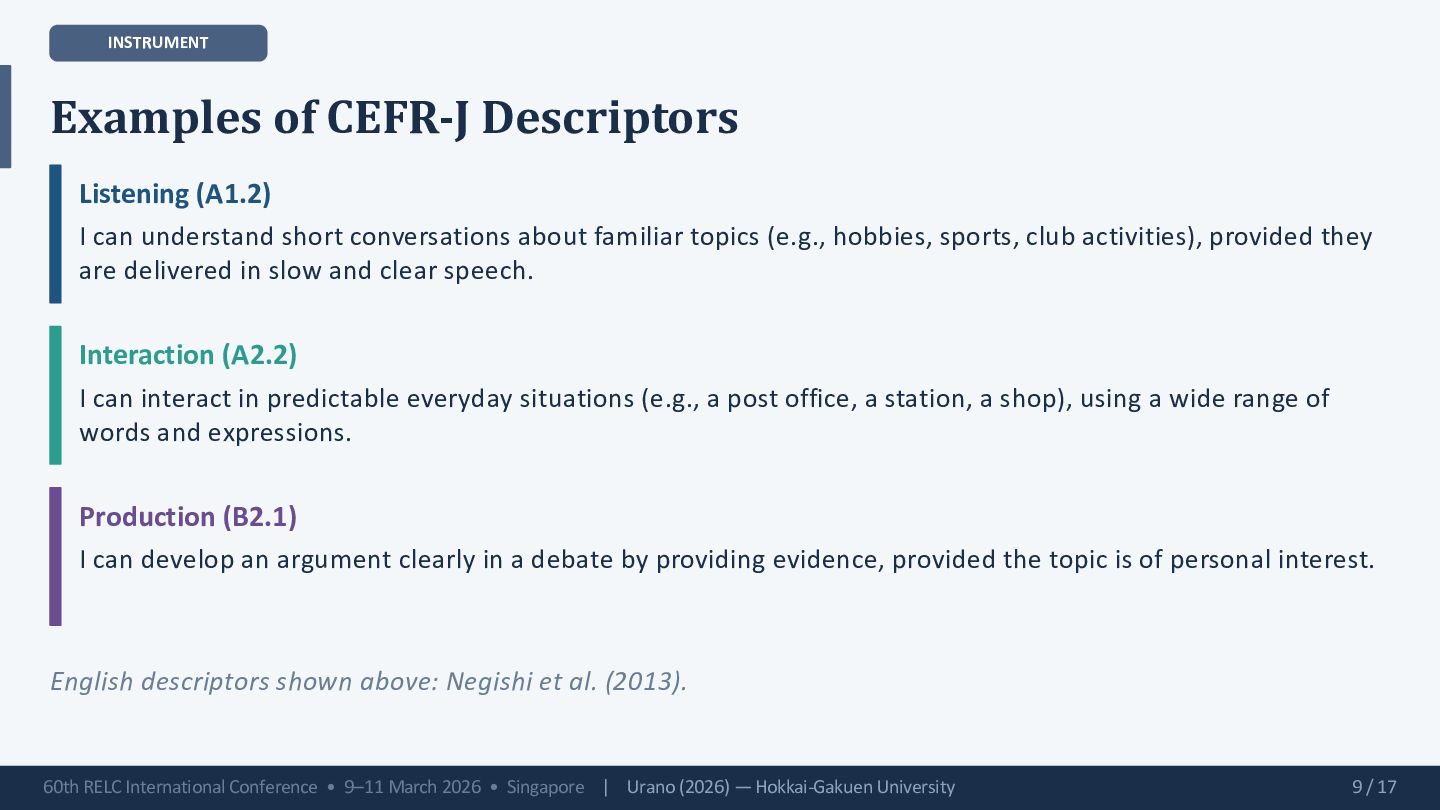 INSTRUMENT

Examples of CEFR-J Descriptors

Listening (A1.2)
I can understand short conversations about familiar topics (e.g., hobbies, sports, club activities), provided they are delivered in slow and clear speech.

Interaction (A2.2)
I can interact in predictable everyday situations (e.g., a post office, a station, a shop), using a wide range of words and expressions.

Production (B2.1)
I can develop an argument clearly in a debate by providing evidence, provided the topic is of personal interest.

English descriptors shown above: Negishi et al. (2013).

60th RELC International Conference • 9–11 March 2026 • Singapore | Urano (2026) — Hokkai-Gakuen University 9 / 17